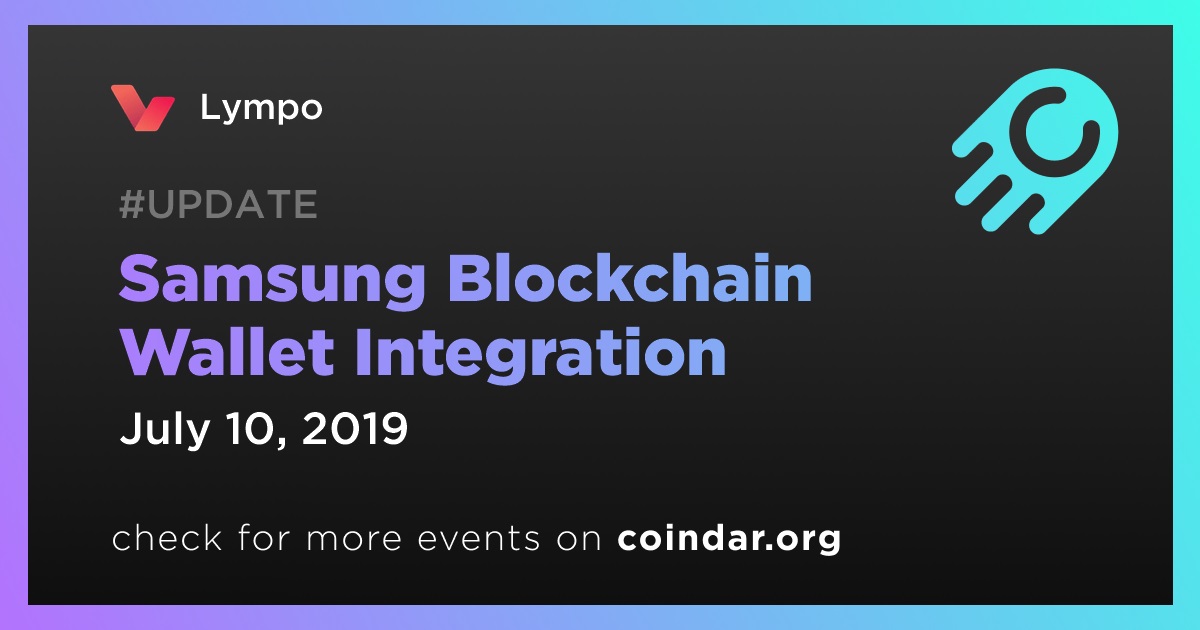 Lympo

#UPDATE

Samsung Blockchain Wallet Integration

July 10, 2019

check for more events on coindar.org